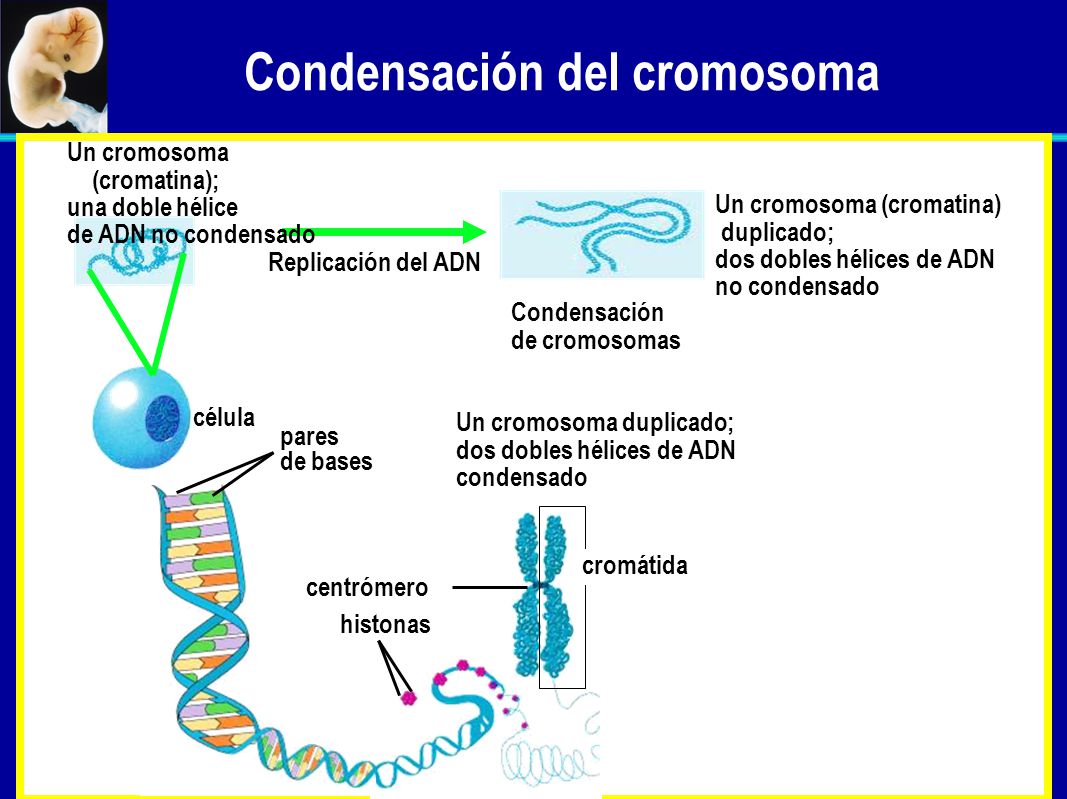 Condensación del cromosoma

Un cromosoma (cromatina); una doble hélice de ADN no condensado

Replicación del ADN

Un cromosoma (cromatina) duplicado; dos dobles hélices de ADN no condensado

Condensación de cromosomas

célula

pares de bases

Un cromosoma duplicado; dos dobles hélices de ADN condensado

cromátida

centrómero

histonas